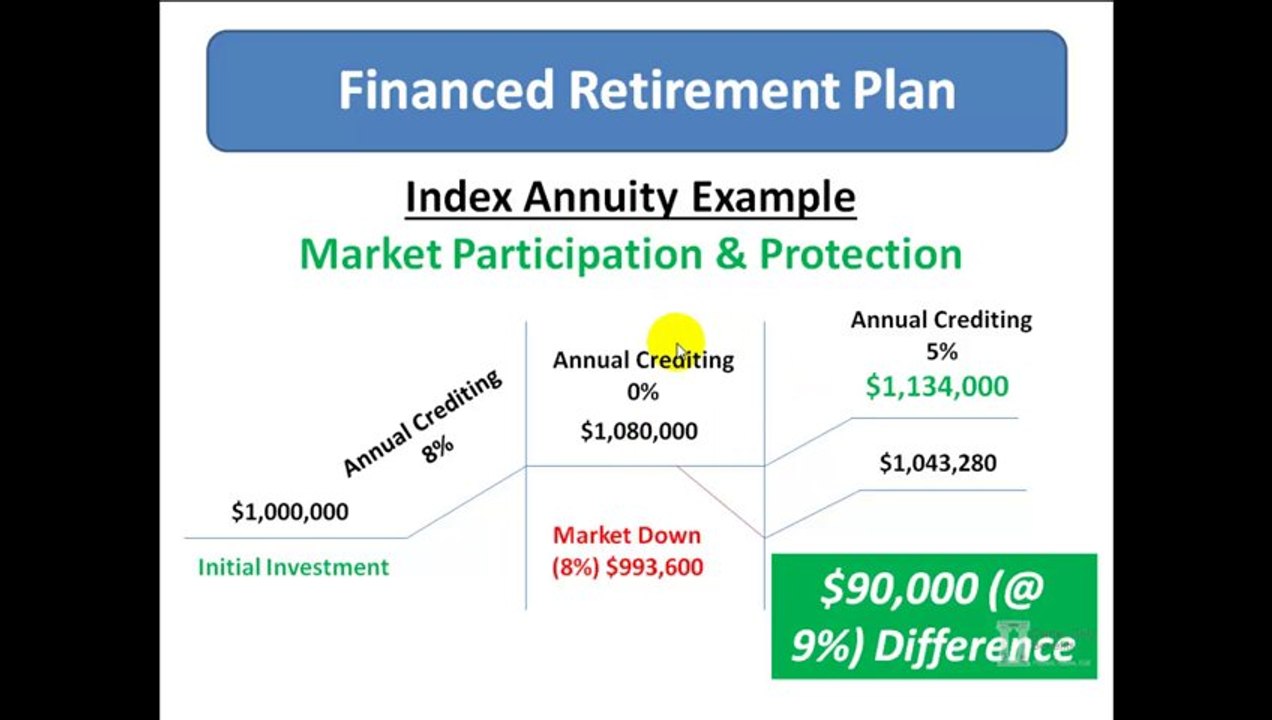 Financed Retirement Plan

Index Annuity Example

Market Participation & Protection

Annual Crediting 8%

$1,000,000

Initial Investment

Annual Crediting 0%

$1,080,000

Market Down (8%) $993,600

Annual Crediting 5%

$1,134,000

$1,043,280

$90,000 (@ 9%) Difference